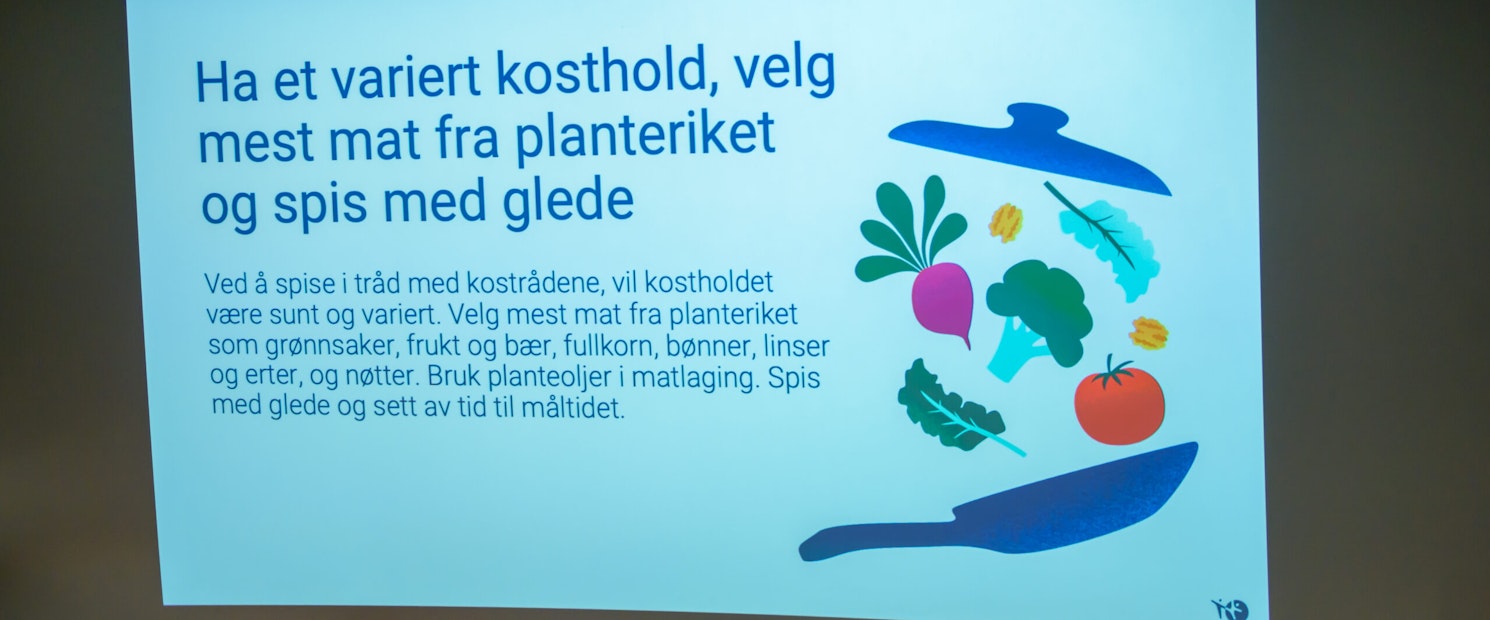 Ha et variert kosthold, velg mest mat fra planteriket og spis med glede

Ved å spise i tråd med kostrådene, vil kostholdet være sunt og variert. Velg mest mat fra planteriket som grønnsaker, frukt og bær, fullkorn, bønner, linser og erter, og nøtter. Bruk planteoljer i matlaging. Spis med glede og sett av tid til måltidet.